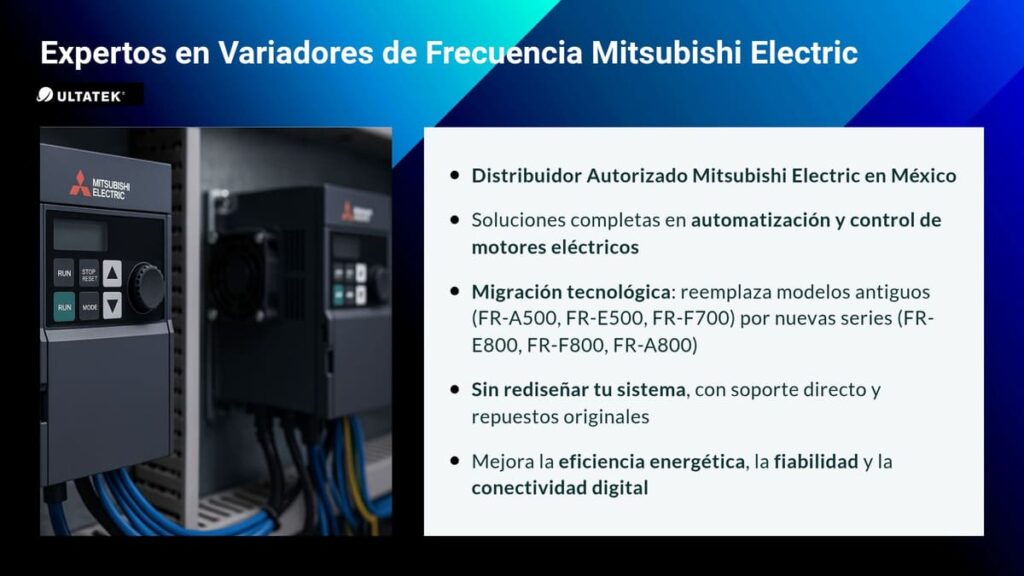 Expertos en Variadores de Frecuencia Mitsubishi Electric

ULTATEK

MITSUBISHI ELECTRIC

RUN STOP RESET

RUN MODE

- Distribuidor Autorizado Mitsubishi Electric en México
- Soluciones completas en automatización y control de motores eléctricos
- Migración tecnológica: reemplaza modelos antiguos (FR-A500, FR-E500, FR-F700) por nuevas series (FR-E800, FR-F800, FR-A800)
- Sin rediseñar tu sistema, con soporte directo y repuestos originales
- Mejora la eficiencia energética, la fiabilidad y la conectividad digital